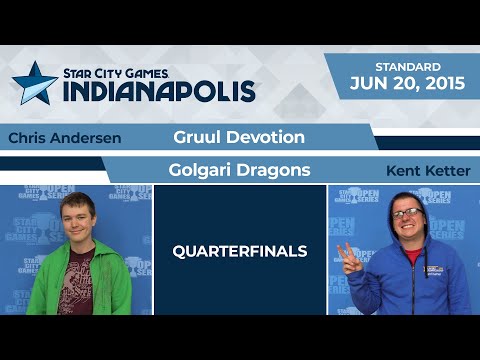 STAR CITY GAMES.
INDIANAPOLIS

STANDARD
JUN 20, 2015

Chris Andersen
Gruul Devotion

Golgari Dragons
Kent Ketter

QUARTERFINALS